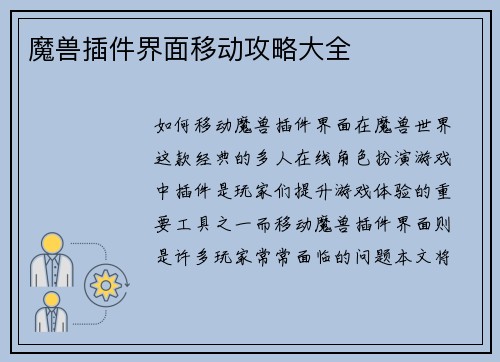 魔兽插件界面移动攻略大全

如何移动魔兽插件界面在魔兽世界这款经典的多人在线角色扮演游戏中插件是玩家们提升游戏体验的重要工具之一而移动魔兽插件界面则是许多玩家常常面临的问题本文将